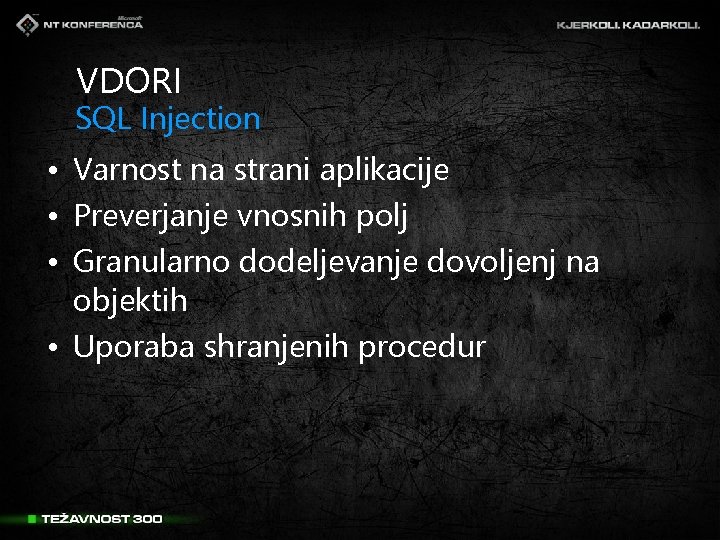 Microsoft NT KONFERENCA

KJERKOLI. KADARKOLI.

VDORI
SQL Injection

• Varnost na strani aplikacije
• Preverjanje vnosnih polj
• Granularno dodeljevanje dovoljenj na objektih
• Uporaba shranjenih procedur

TEŽAVNOST 300